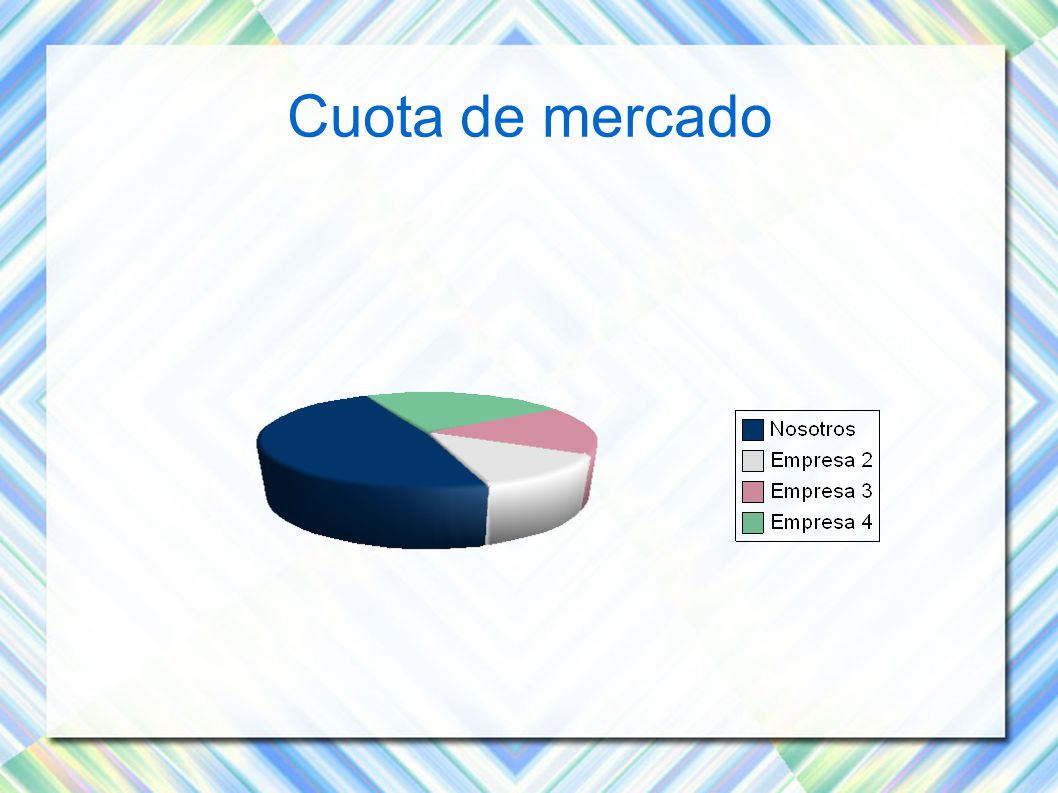 Cuota de mercado

Nosotros
Empresa 2
Empresa 3
Empresa 4